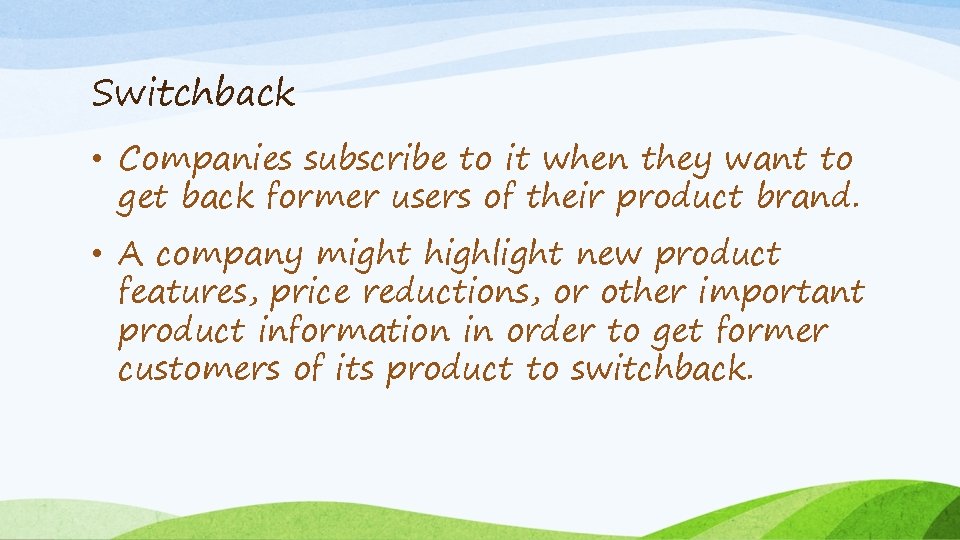 Switchback

• Companies subscribe to it when they want to get back former users of their product brand.

• A company might highlight new product features, price reductions, or other important product information in order to get former customers of its product to switchback.